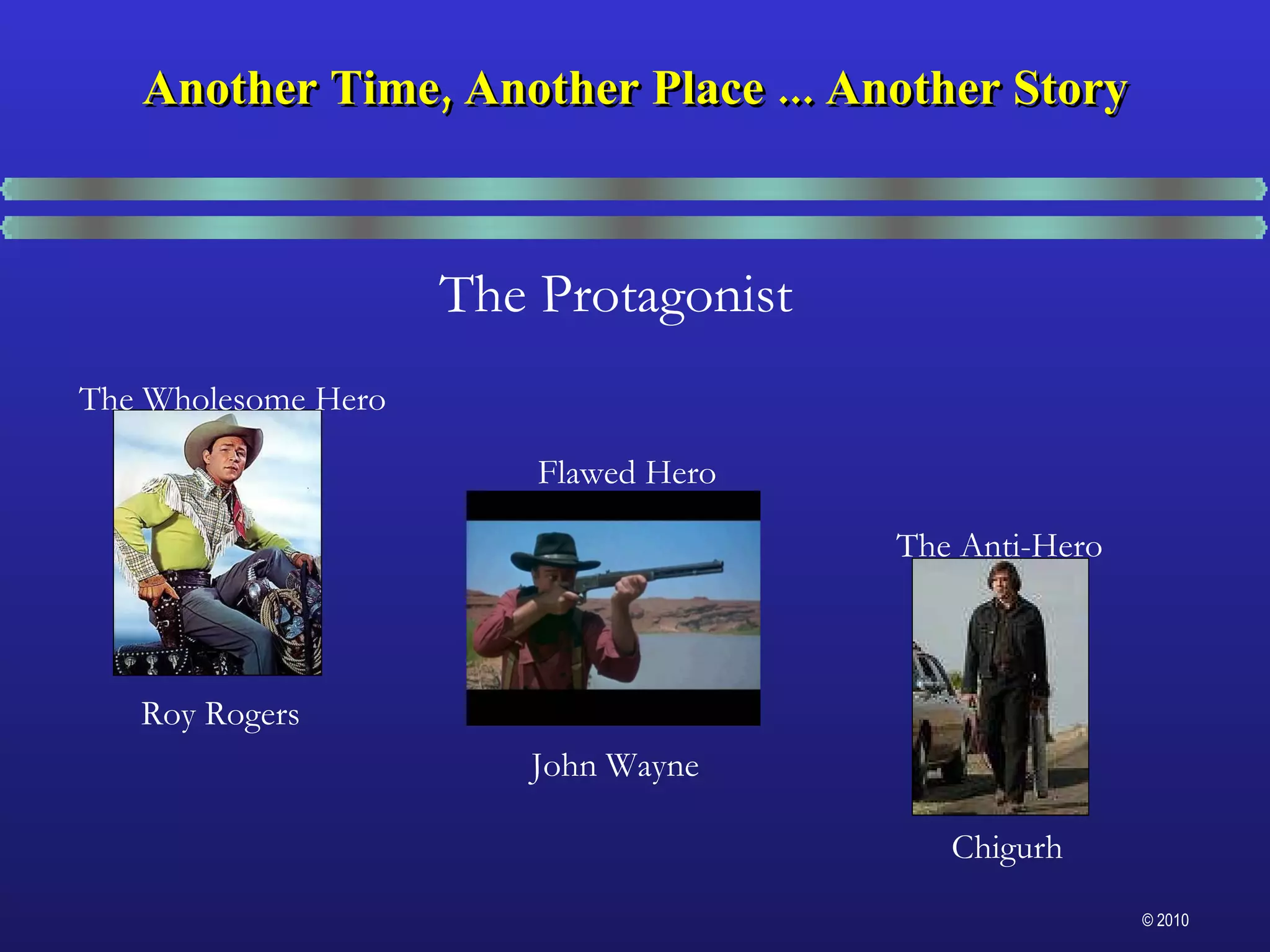 Another Time, Another Place ... Another Story

The Protagonist

The Wholesome Hero

Roy Rogers

Flawed Hero

John Wayne

The Anti-Hero

Chigurh

© 2010